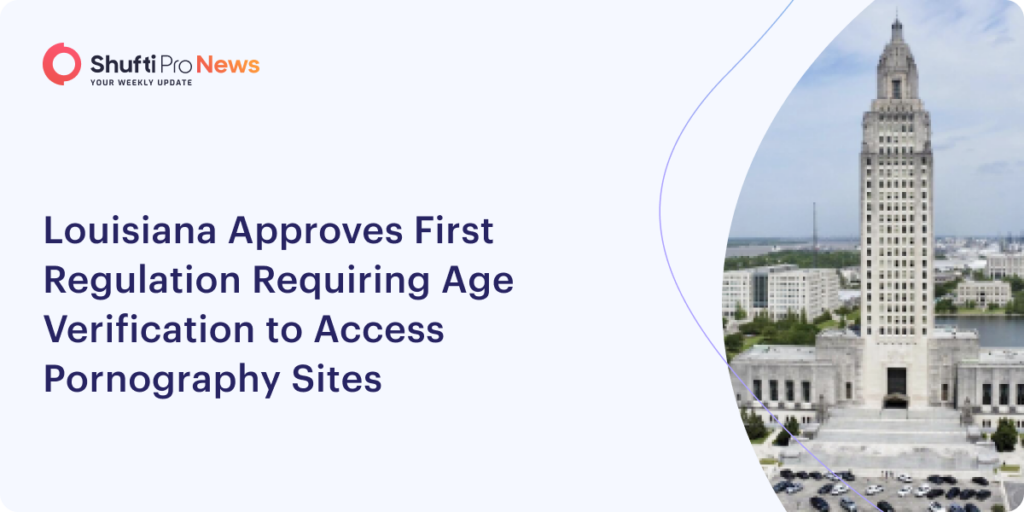 Shufti Pro News
YOUR WEEKLY UPDATE

Louisiana Approves First Regulation Requiring Age Verification to Access Pornography Sites